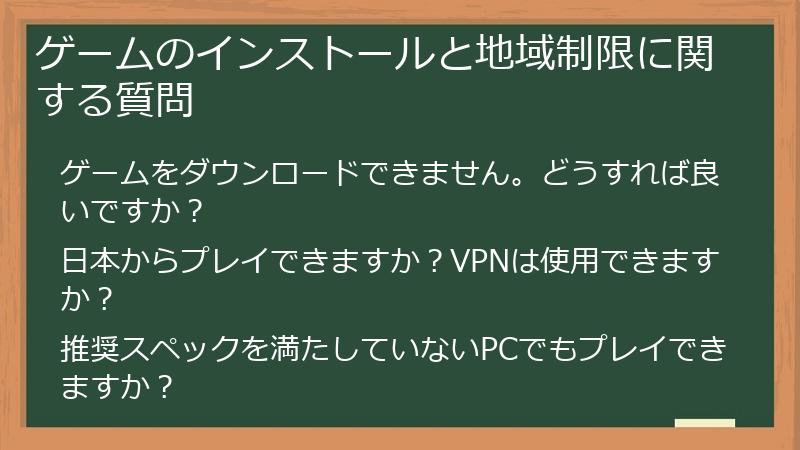 ゲームのインストールと地域制限に関する質問

ゲームをダウンロードできません。どうすれば良いですか？

日本からプレイできますか？VPNは使用できますか？

推奨スペックを満たしていないPCでもプレイできますか？